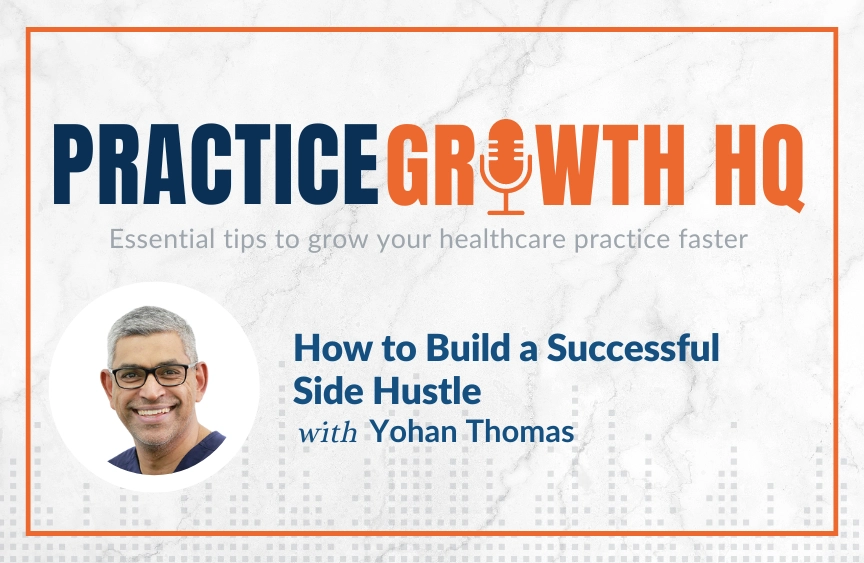 PRACTICE GROWTH HQ
Essential tips to grow your healthcare practice faster

How to Build a Successful Side Hustle
with Yohan Thomas